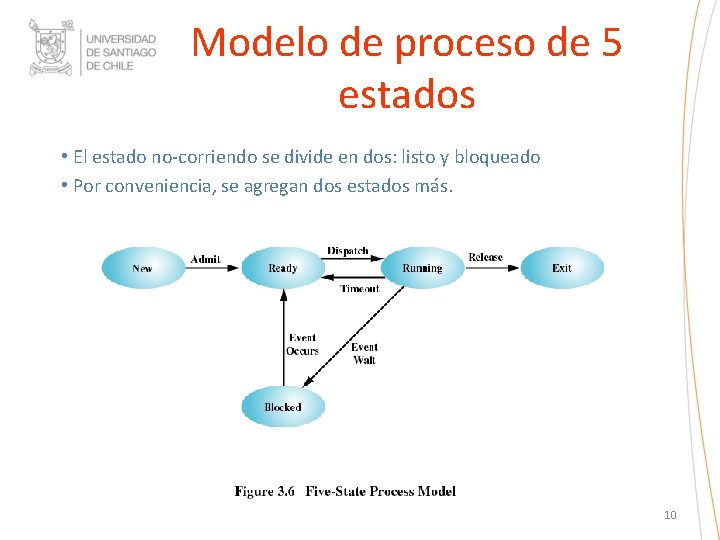 UNIVERSIDAD DE SANTIAGO DE CHILE

Modelo de proceso de 5 estados

• El estado no-corriendo se divide en dos: listo y bloqueado
• Por conveniencia, se agregan dos estados más.

New
Admit
Ready
Dispatch
Timeout
Running
Release
Exit
Event Occurs
Event Wait
Blocked

Figure 3.6 Five-State Process Model

10